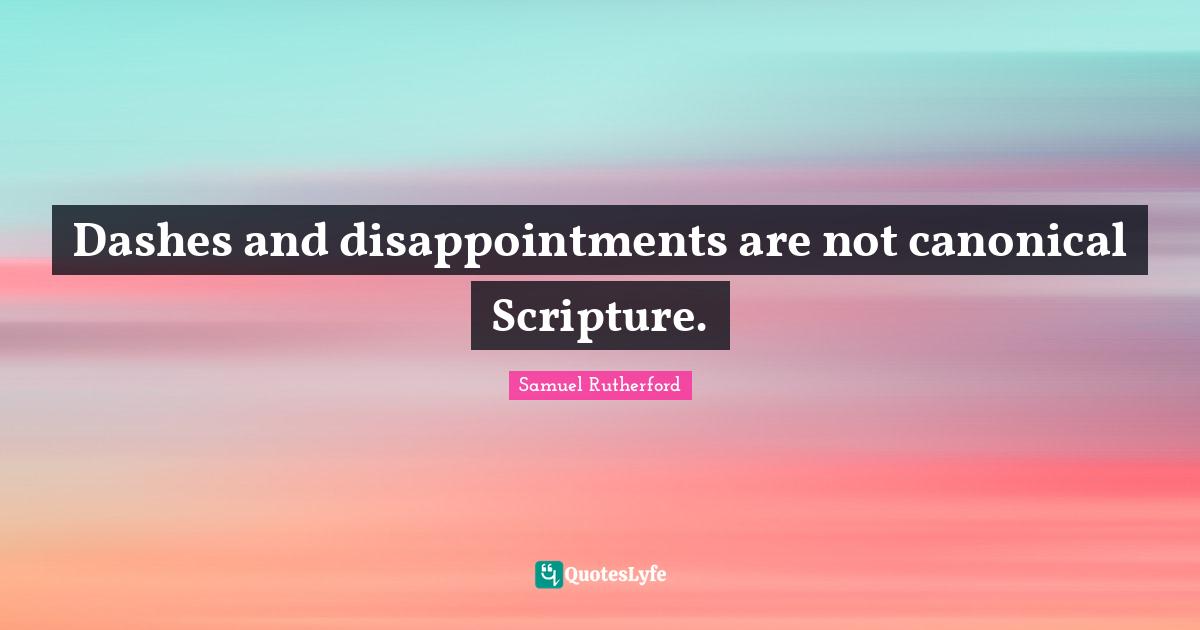 Dashes and disappointments are not canonical Scripture.

Samuel Rutherford

QuotesLyfe